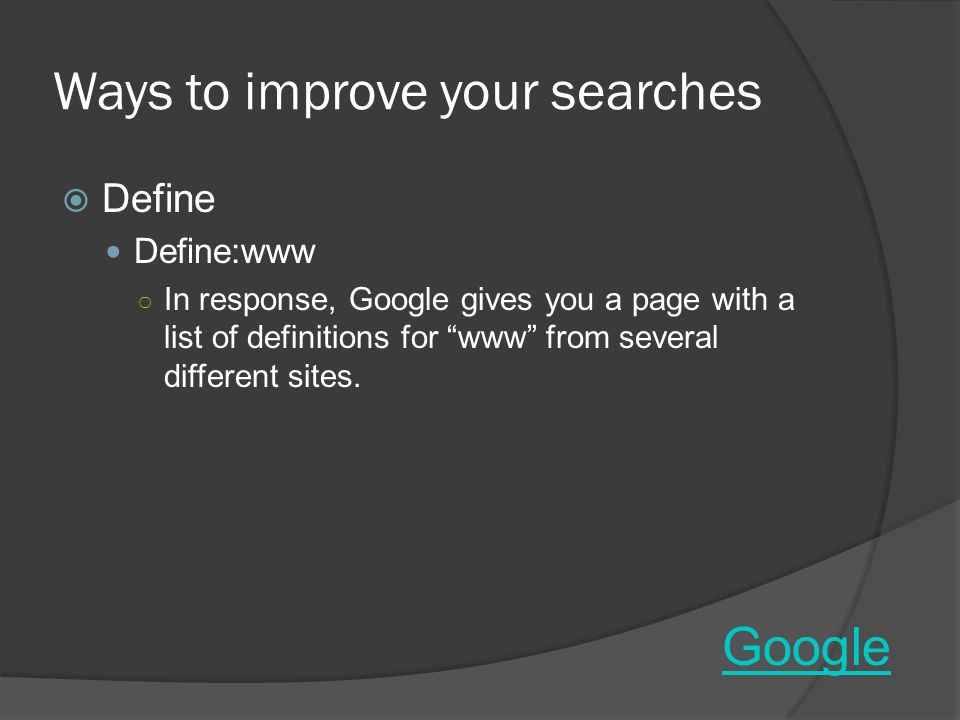 Ways to improve your searches

Define

Define:www

In response, Google gives you a page with a list of definitions for “www” from several different sites.

Google